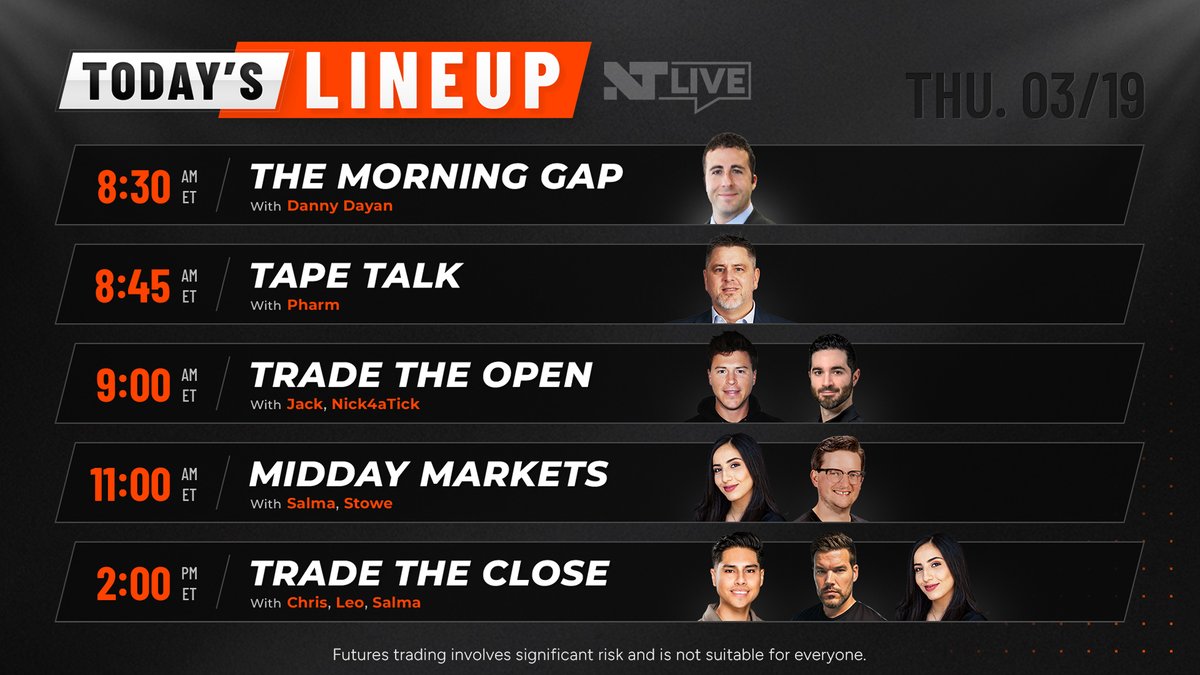 TODAY'S LINEUP

NT LIVE

THU. 03/19

8:30 AM ET
THE MORNING GAP
With Danny Dayan

8:45 AM ET
TAPE TALK
With Pharm

9:00 AM ET
TRADE THE OPEN
With Jack, Nick4aTick

11:00 AM ET
MIDDAY MARKETS
With Salma, Stowe

2:00 PM ET
TRADE THE CLOSE
With Chris, Leo, Salma

Futures trading involves significant risk and is not suitable for everyone.